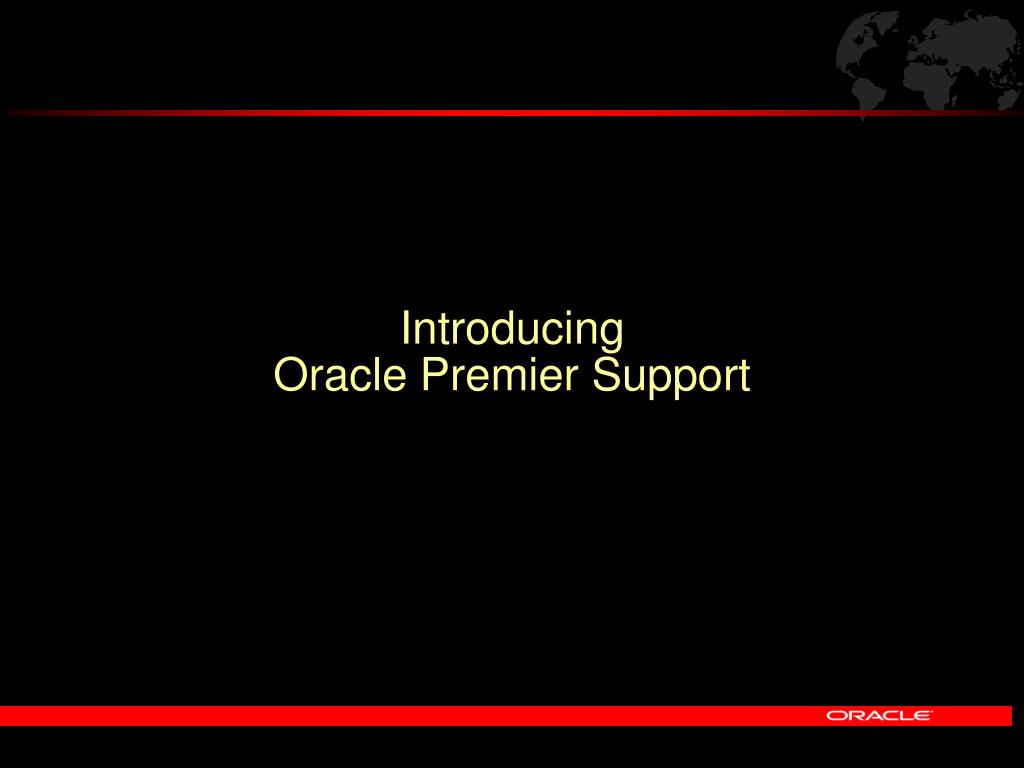 Introducing
Oracle Premier Support

ORACLE